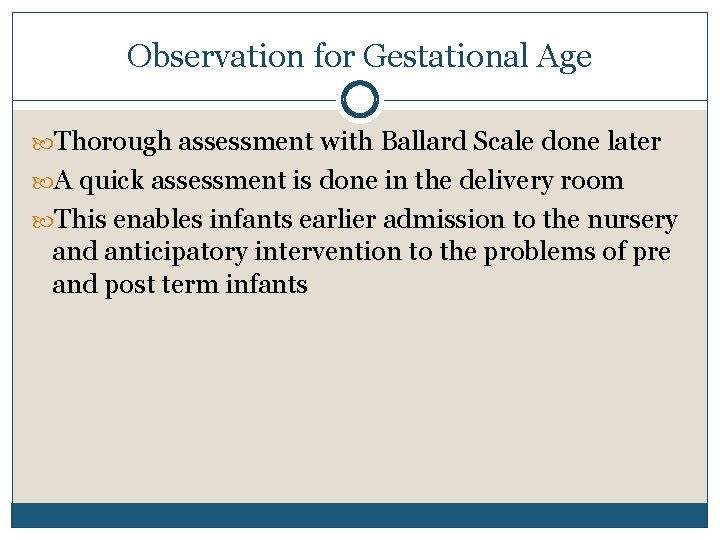 Observation for Gestational Age

Thorough assessment with Ballard Scale done later

A quick assessment is done in the delivery room

This enables infants earlier admission to the nursery and anticipatory intervention to the problems of pre and post term infants